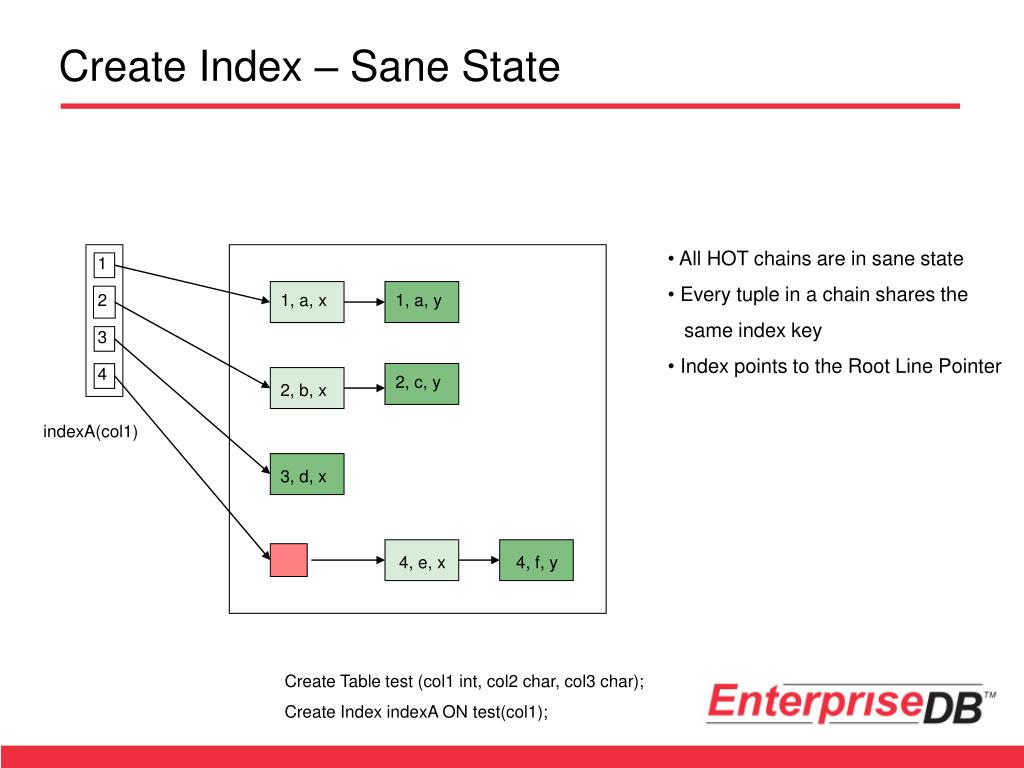 Create Index – Sane State

1
2
3
4

indexA(col1)

1, a, x
1, a, y
2, b, x
2, c, y
3, d, x
4, e, x
4, f, y

• All HOT chains are in sane state
• Every tuple in a chain shares the same index key
• Index points to the Root Line Pointer

Create Table test (col1 int, col2 char, col3 char);
Create Index indexA ON test(col1);

EnterpriseDB™